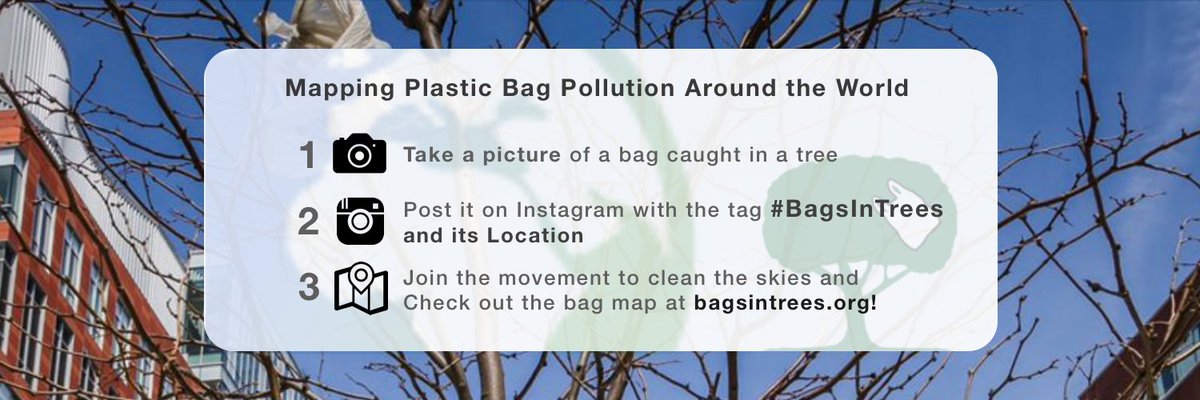 Mapping Plastic Bag Pollution Around the World

1 Take a picture of a bag caught in a tree

2 Post it on Instagram with the tag #BagsInTrees and its Location

3 Join the movement to clean the skies and Check out the bag map at bagsintrees.org!